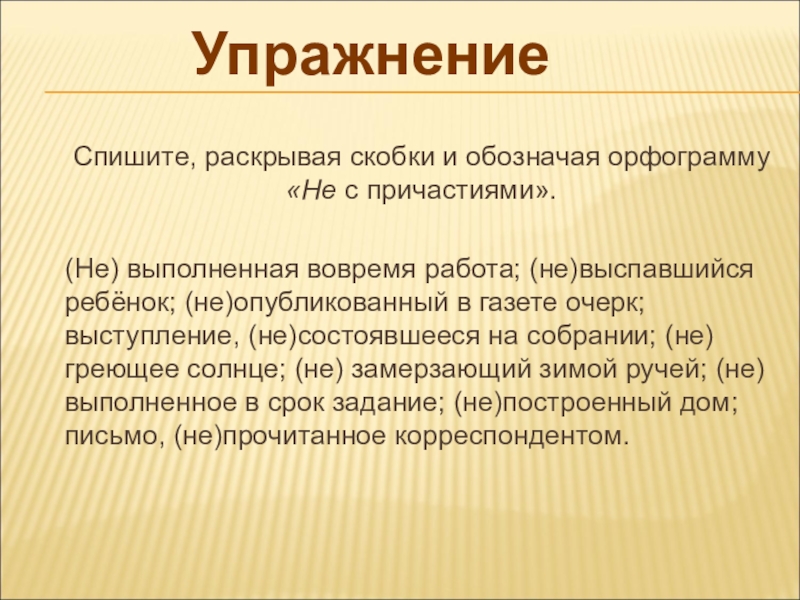 Упражнение

Спишите, раскрывая скобки и обозначая орфограмму «Не с причастиями».

(Не) выполненная вовремя работа; (не)выспавшийся ребёнок; (не)опубликованный в газете очерк; выступление, (не)состоявшееся на собрании; (не) греющее солнце; (не) замерзающий зимой ручей; (не) выполненное в срок задание; (не)построенный дом; письмо, (не)прочитанное корреспондентом.